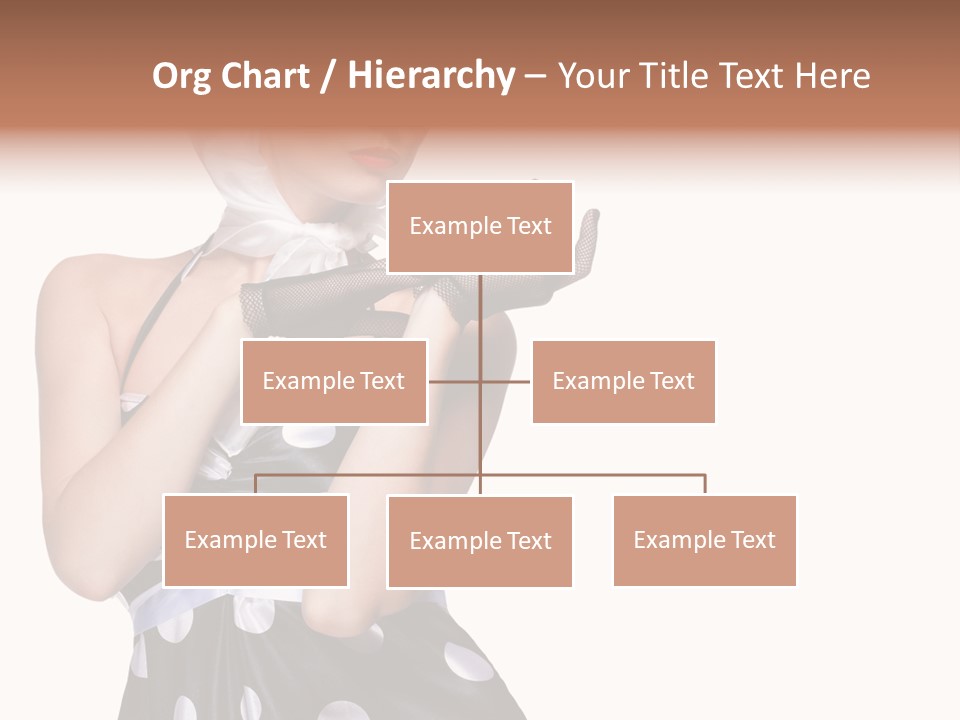 Org Chart / Hierarchy – Your Title Text Here

Example Text

Example Text

Example Text

Example Text

Example Text

Example Text